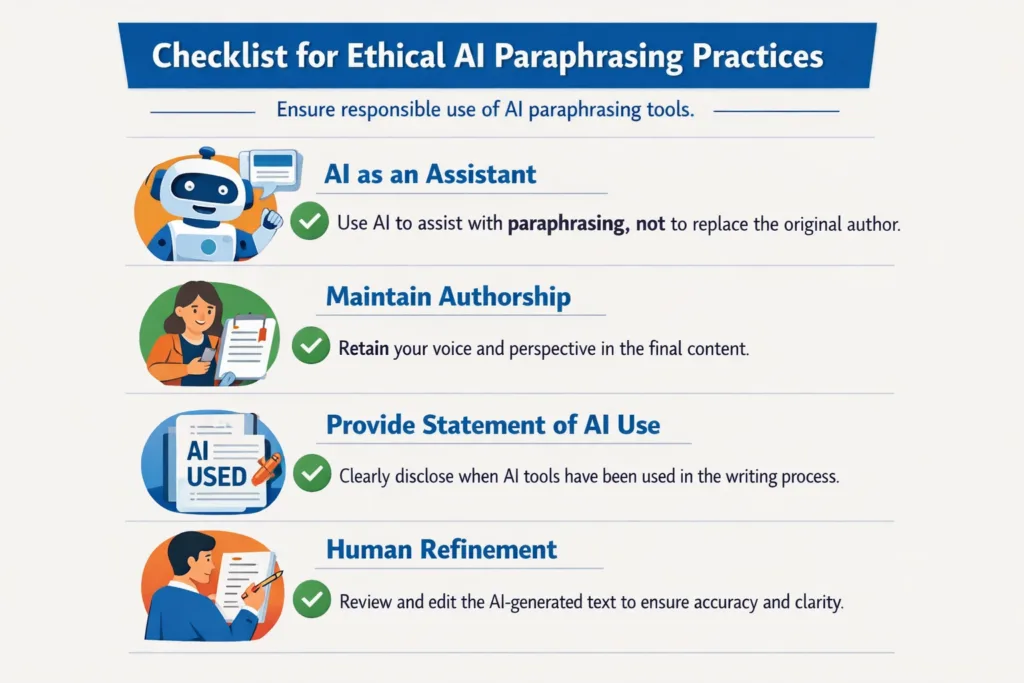 Checklist for Ethical AI Paraphrasing Practices

Ensure responsible use of AI paraphrasing tools.

AI as an Assistant

Use AI to assist with paraphrasing, not to replace the original author.

Maintain Authorship

Retain your voice and perspective in the final content.

AI USED

Provide Statement of AI Use

Clearly disclose when AI tools have been used in the writing process.

Human Refinement

Review and edit the AI-generated text to ensure accuracy and clarity.